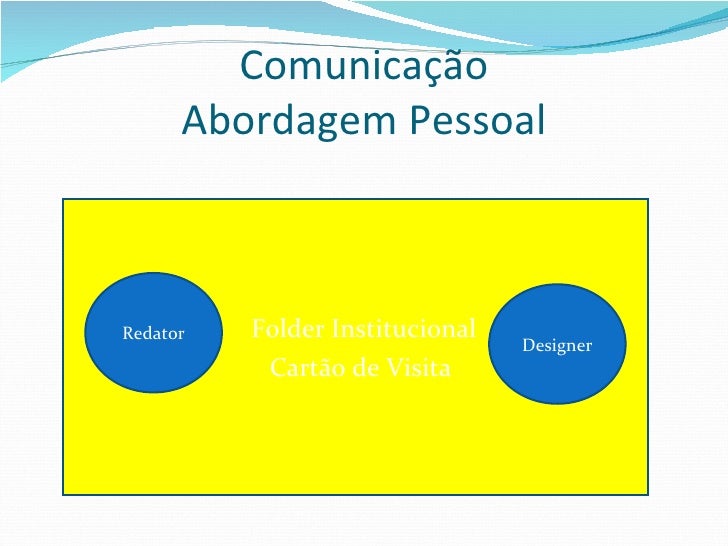 Comunicação
Abordagem Pessoal

Redator

Folder Institucional
Cartão de Visita

Designer